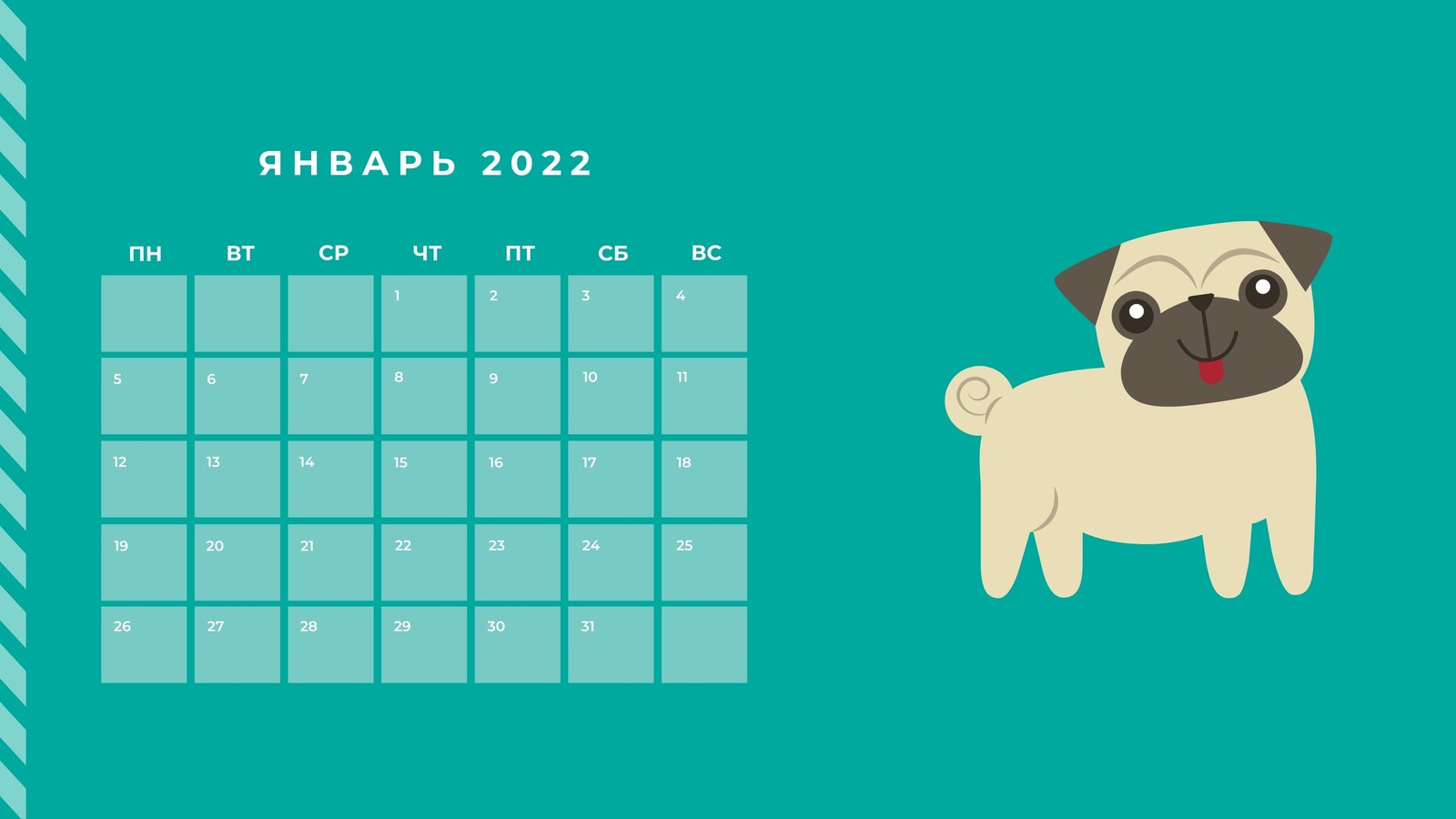 ЯНВАРЬ 2022

| ПН | ВТ | СР | ЧТ | ПТ | СБ | ВС |
|---|---|---|---|---|---|---|
| | | | 1 | 2 | 3 | 4 |
| 5 | 6 | 7 | 8 | 9 | 10 | 11 |
| 12 | 13 | 14 | 15 | 16 | 17 | 18 |
| 19 | 20 | 21 | 22 | 23 | 24 | 25 |
| 26 | 27 | 28 | 29 | 30 | 31 | |